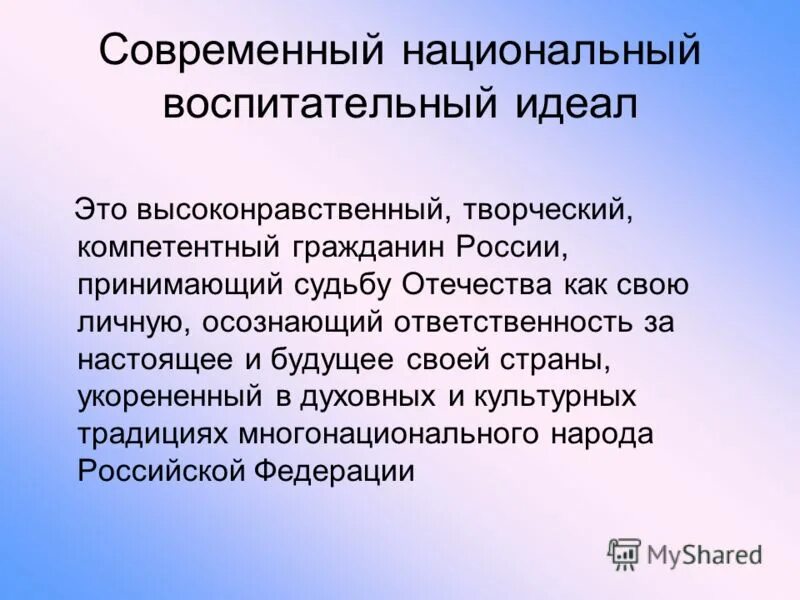 Современный национальный воспитательный идеал

Это высоконравственный, творческий, компетентный гражданин России, принимающий судьбу Отечества как свою личную, осознающий ответственность за настоящее и будущее своей страны, укорененный в духовных и культурных традициях многонационального народа Российской Федерации

MyShared